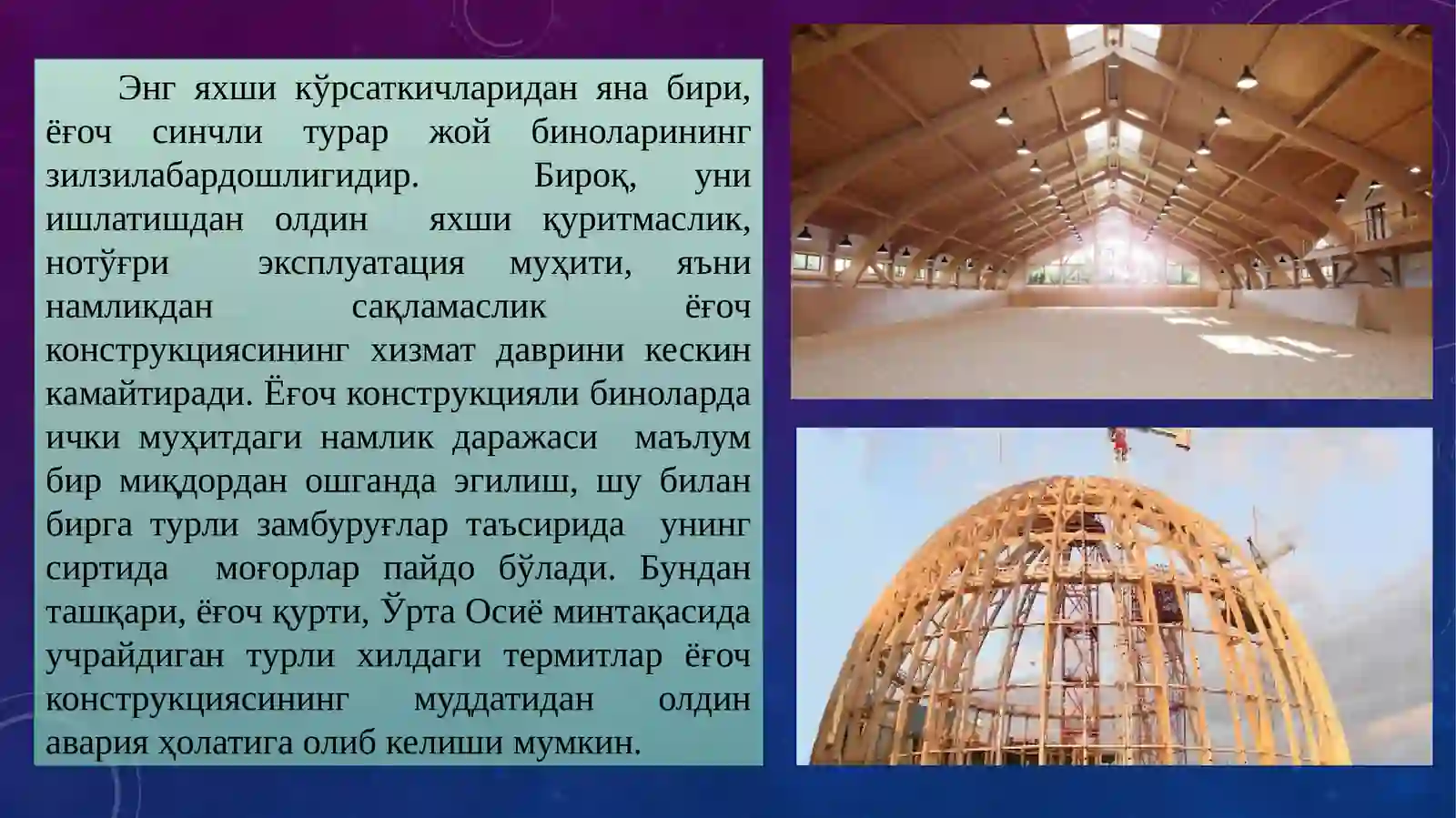 Энг яхши кўрсаткичларидан яна бири, ёғоч синчли турар жой биноларининг зилзилабардошлигидир. Бироқ, уни ишлатишдан олдин яхши қуритмаслик, нотўғри эксплуатация муҳити, яъни намликдан сақламаслик ёғоч конструкциясининг хизмат даврини кескин камайтиради. Ёғоч конструкцияли биноларда ички муҳитдаги намлик даражаси маълум бир миқдордан ошганда эгилиш, шу билан бирга турли замбуруғлар таъсирида унинг сиртида моғорлар пайдо бўлади. Бундан ташқари, ёғоч қурти, Ўрта Осиё минтақасида учрайдиган турли хилдаги термитлар ёғоч конструкциясининг муддатидан олдин авария ҳолатига олиб келиши мумкин.